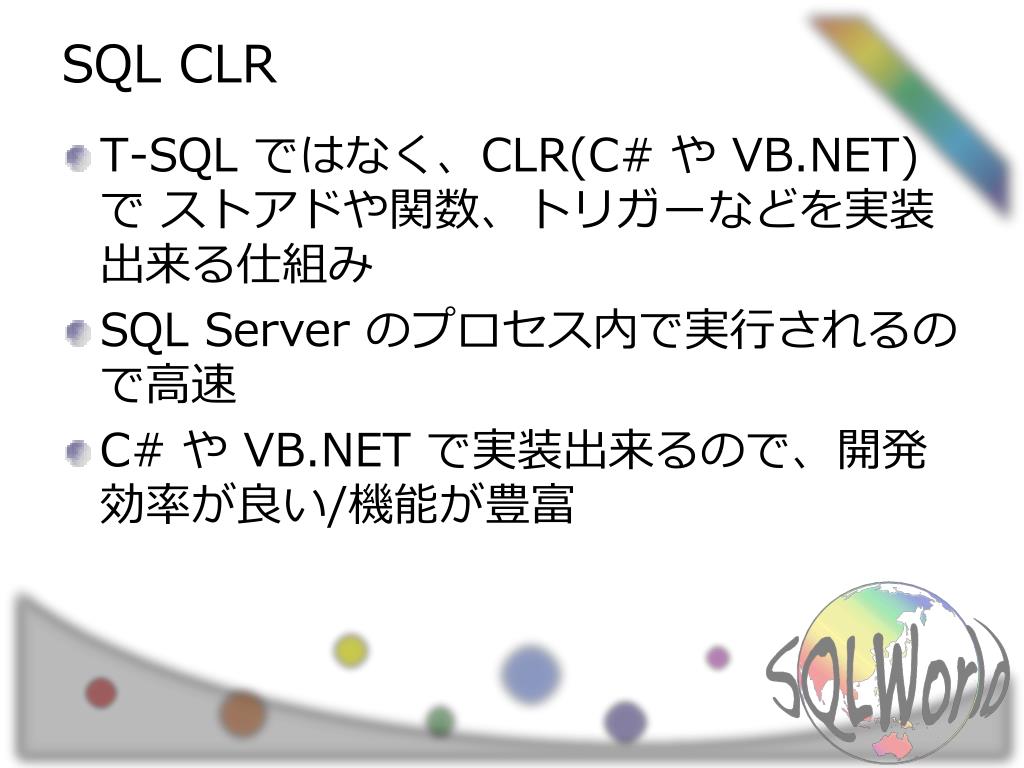 SQL CLR

T-SQL ではなく、CLR(C# や VB.NET) で ストアドや関数、トリガーなどを実装出来る仕組み

SQL Server のプロセス内で実行されるので高速

C# や VB.NET で実装出来るので、開発効率が良い/機能が豊富

SQLWorld